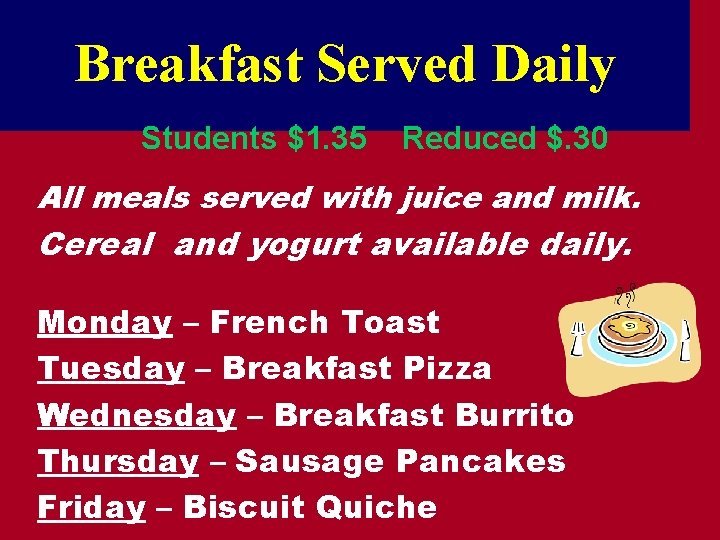 Breakfast Served Daily

Students \$1.35  Reduced \$.30

All meals served with juice and milk.
Cereal  and yogurt available daily.

Monday – French Toast
Tuesday – Breakfast Pizza
Wednesday – Breakfast Burrito
Thursday – Sausage Pancakes
Friday – Biscuit Quiche